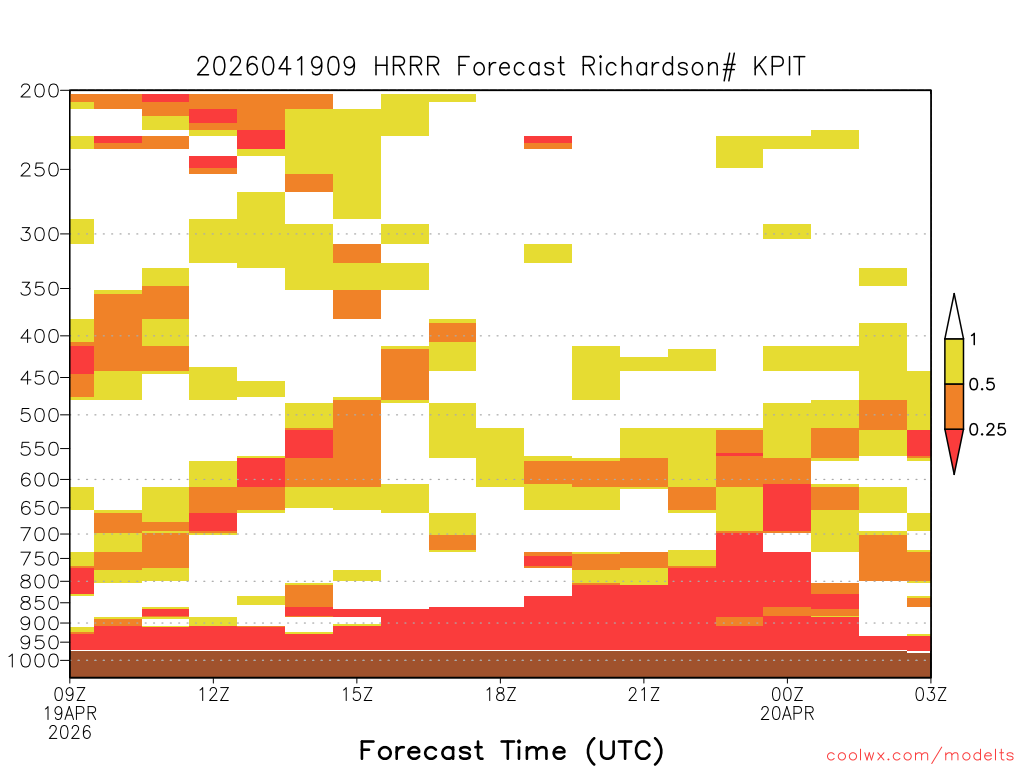 2026041909 HRRR Forecast Richardson# KPIT

200
250
300
350
400
450
500
550
600
650
700
750
800
850
900
950
1000

1
0.5
0.25

09Z 19APR 2026
12Z
15Z
18Z
21Z
00Z 20APR
03Z

Forecast Time (UTC)

coolwx.com/modelts